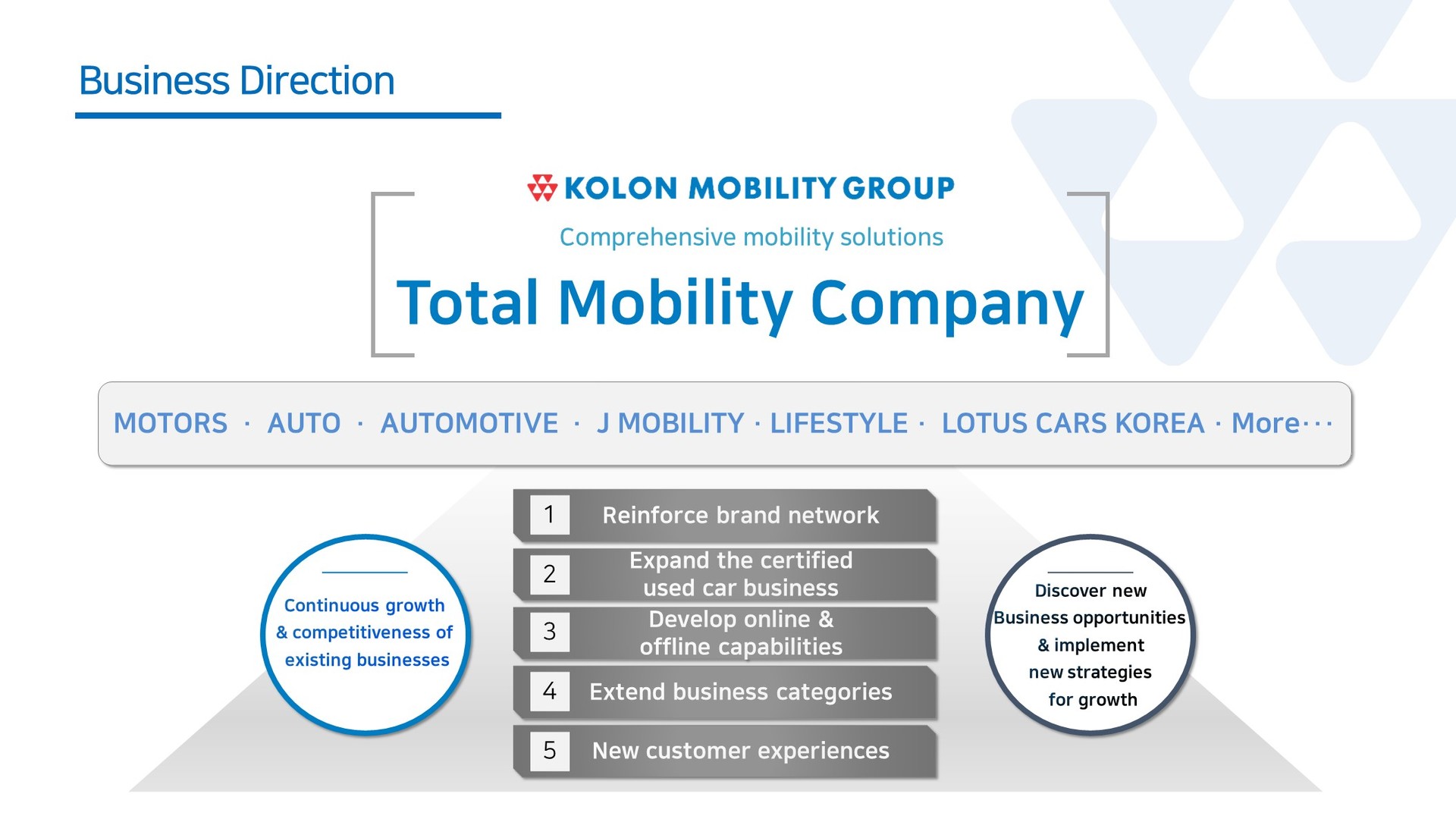 Business Direction

KOLON MOBILITY GROUP

Comprehensive mobility solutions

Total Mobility Company

MOTORS · AUTO · AUTOMOTIVE · J MOBILITY · LIFESTYLE · LOTUS CARS KOREA · More···

Continuous growth & competitiveness of existing businesses

1 Reinforce brand network

2 Expand the certified used car business

3 Develop online & offline capabilities

4 Extend business categories

5 New customer experiences

Discover new Business opportunities & implement new strategies for growth